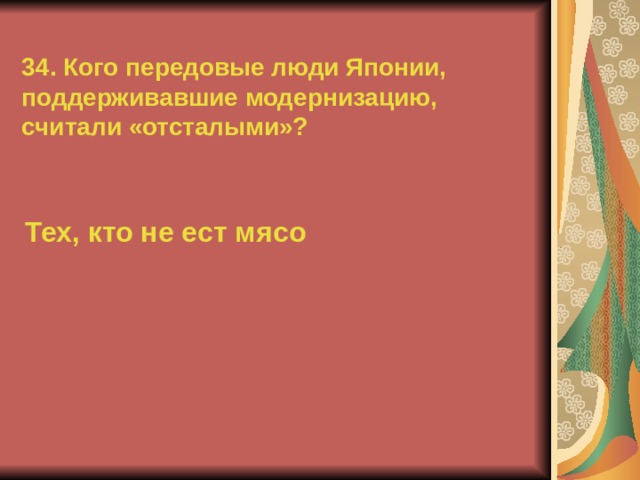 34. Кого передовые люди Японии, поддерживавшие модернизацию, считали «отсталыми»?

Тех, кто не ест мясо